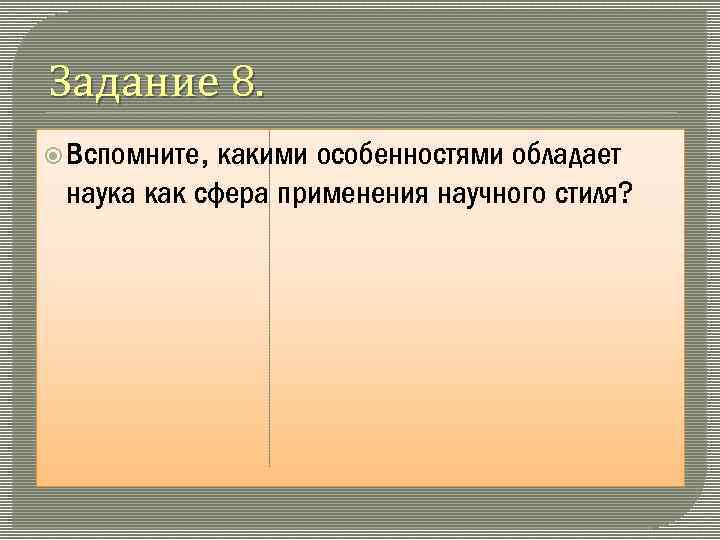 Задание 8.

Вспомните, какими особенностями обладает наука как сфера применения научного стиля?